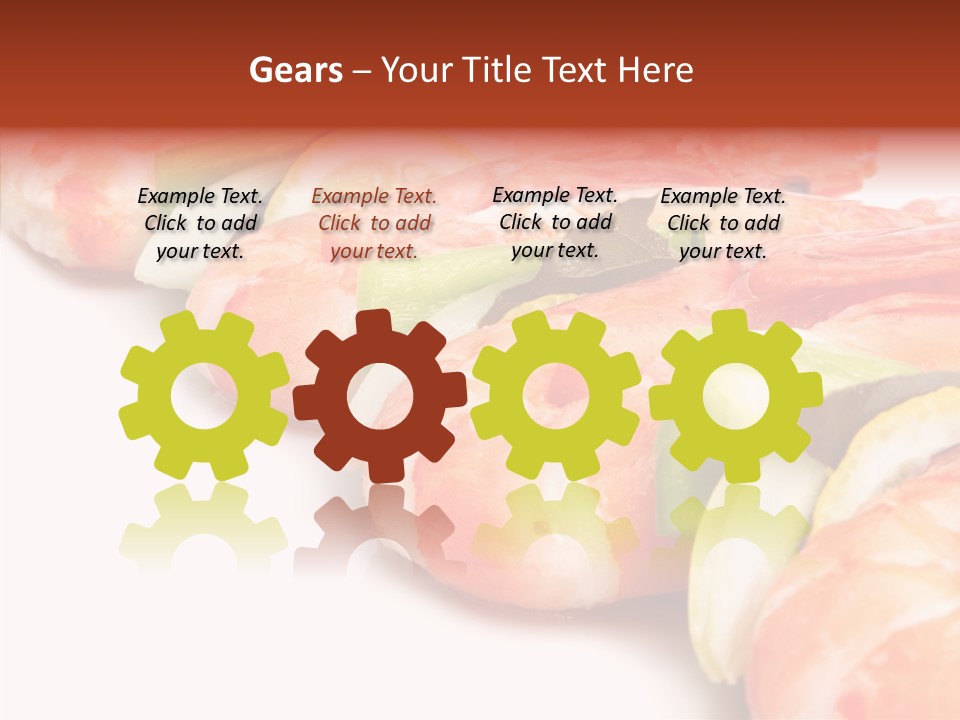 Gears – Your Title Text Here

Example Text. Click to add your text.

Example Text. Click to add your text.

Example Text. Click to add your text.

Example Text. Click to add your text.